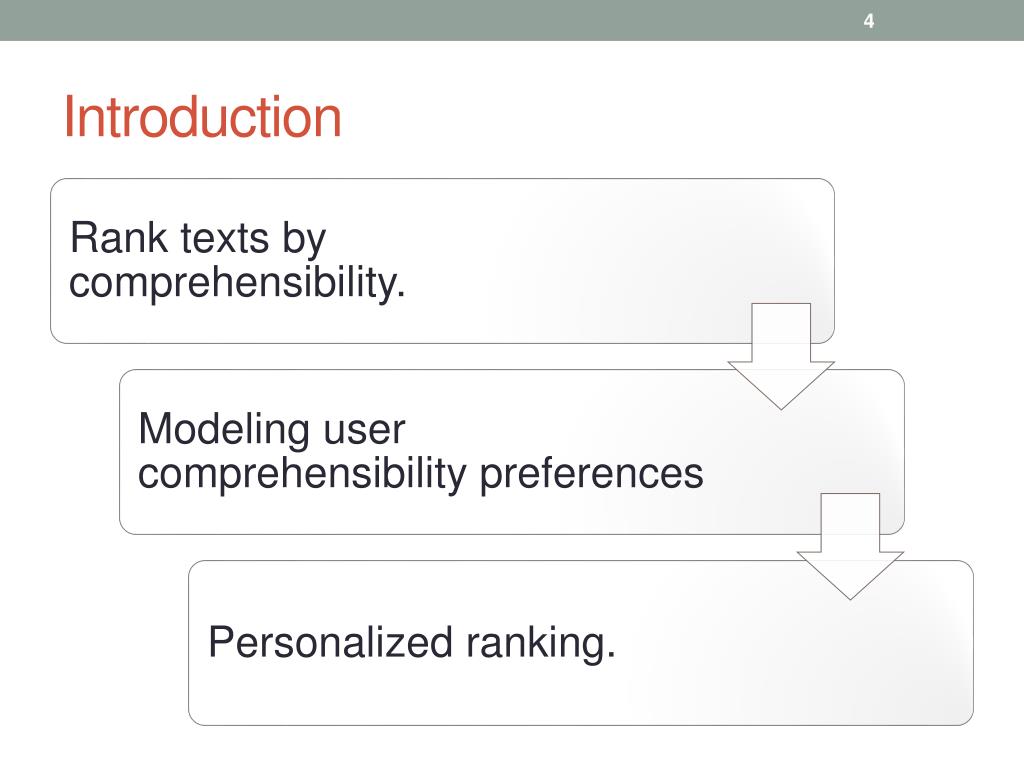 4

Introduction

Rank texts by comprehensibility.

Modeling user comprehensibility preferences

Personalized ranking.